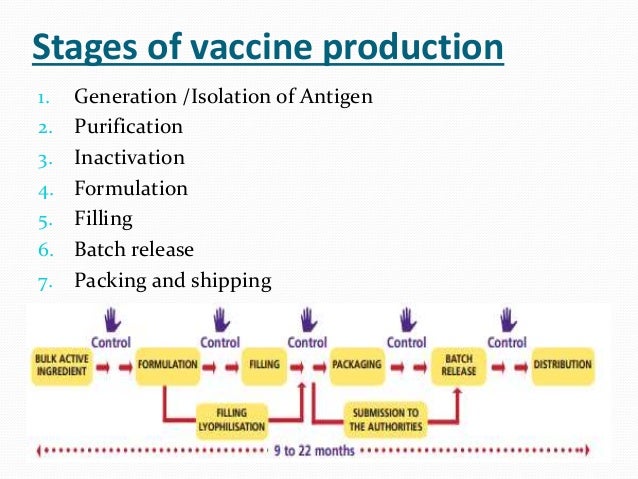 Stages of vaccine production

1. Generation /Isolation of Antigen
2. Purification
3. Inactivation
4. Formulation
5. Filling
6. Batch release
7. Packing and shipping

Control Control Control Control Control

BULK ACTIVE INGREDIENT
FORMULATION
FILLING
PACKAGING
BATCH RELEASE
DISTRIBUTION

FILLING LYOPHILISATION
SUBMISSION TO THE AUTHORITIES

9 to 22 months